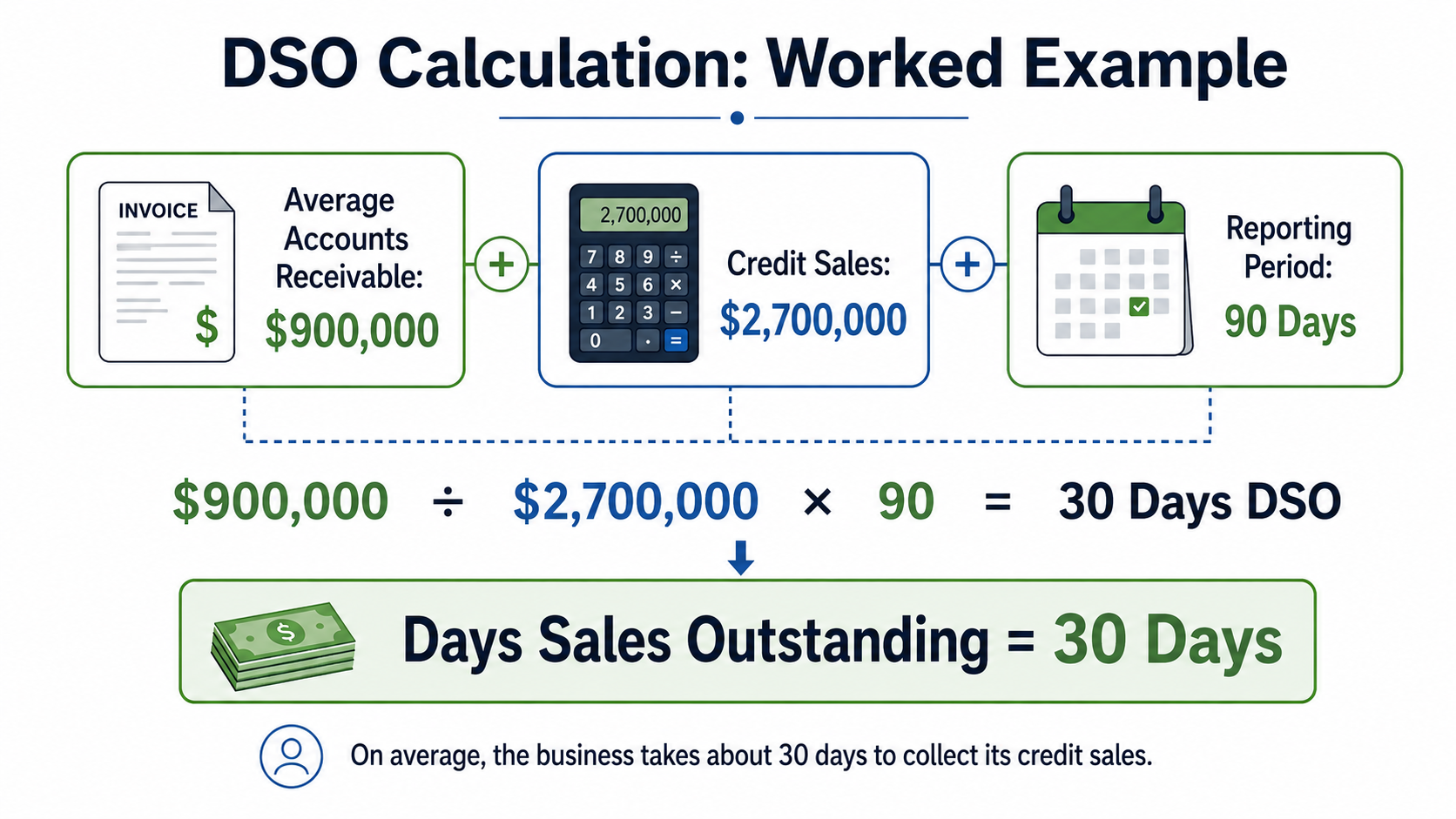 DSO Calculation: Worked Example

INVOICE

$

Average Accounts Receivable: $900,000

+

2,700,000

7 8 9 ÷
4 5 6 ×
1 2 3 −
0 . =

Credit Sales: $2,700,000

+

Reporting Period: 90 Days

$900,000 ÷ $2,700,000 × 90 = 30 Days DSO

Days Sales Outstanding = 30 Days

On average, the business takes about 30 days to collect its credit sales.